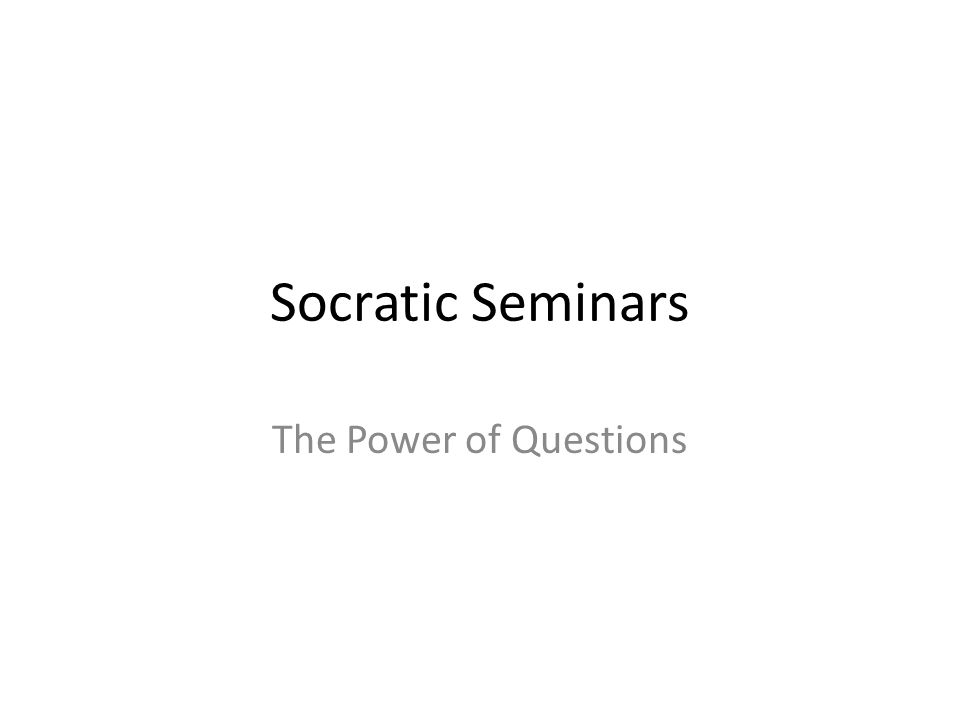 Socratic Seminars

The Power of Questions